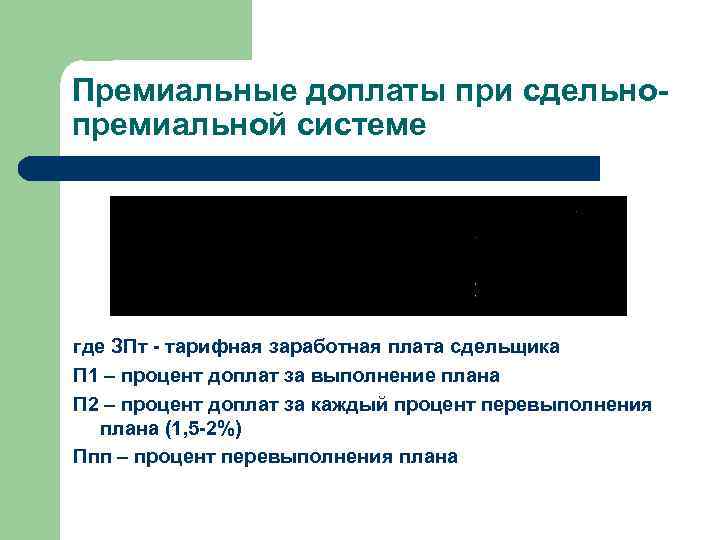 Премиальные доплаты при сдельно-премиальной системе

где ЗПт - тарифная заработная плата сдельщика

П1 – процент доплат за выполнение плана

П2 – процент доплат за каждый процент перевыполнения плана (1,5-2%)

Ппп – процент перевыполнения плана